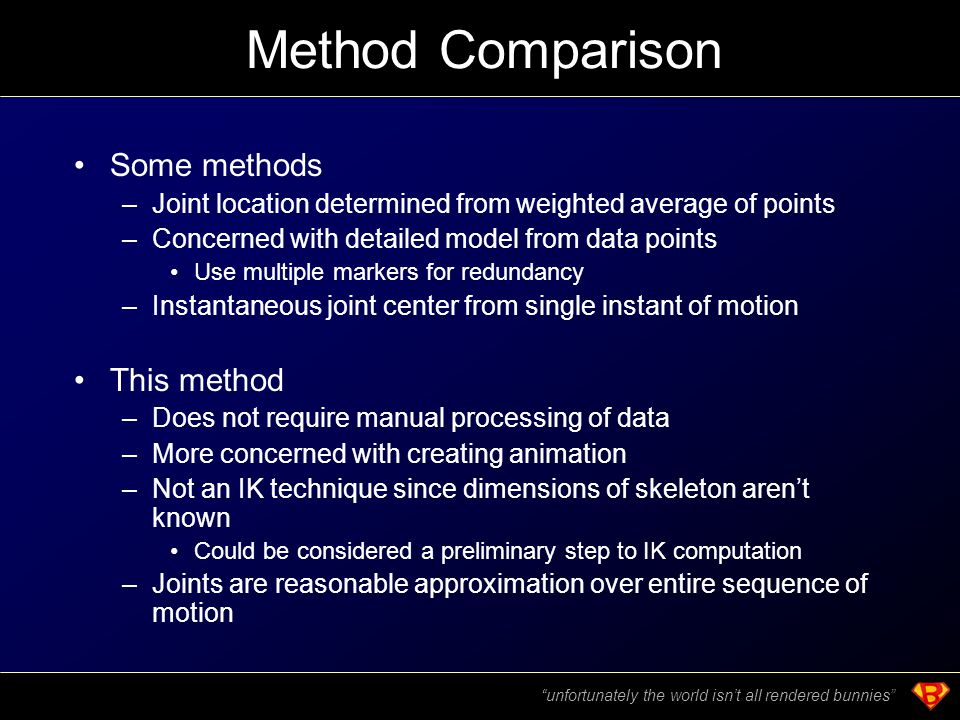 Method Comparison

• Some methods
– Joint location determined from weighted average of points
– Concerned with detailed model from data points
• Use multiple markers for redundancy
– Instantaneous joint center from single instant of motion

• This method
– Does not require manual processing of data
– More concerned with creating animation
– Not an IK technique since dimensions of skeleton aren't known
• Could be considered a preliminary step to IK computation
– Joints are reasonable approximation over entire sequence of motion

"unfortunately the world isn't all rendered bunnies"

B